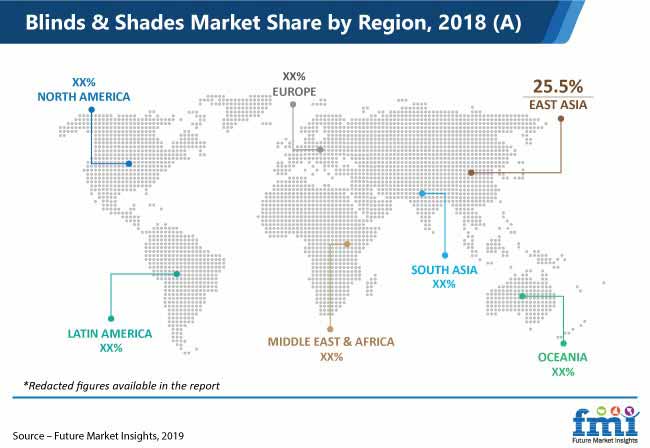 Blinds & Shades Market Share by Region, 2018 (A)

XX%
NORTH AMERICA

XX%
EUROPE

25.5%
EAST ASIA

SOUTH ASIA
XX%

LATIN AMERICA
XX%

MIDDLE EAST & AFRICA
XX%

OCEANIA
XX%

*Redacted figures available in the report

Source – Future Market Insights, 2019

fmi
Future Market Insights